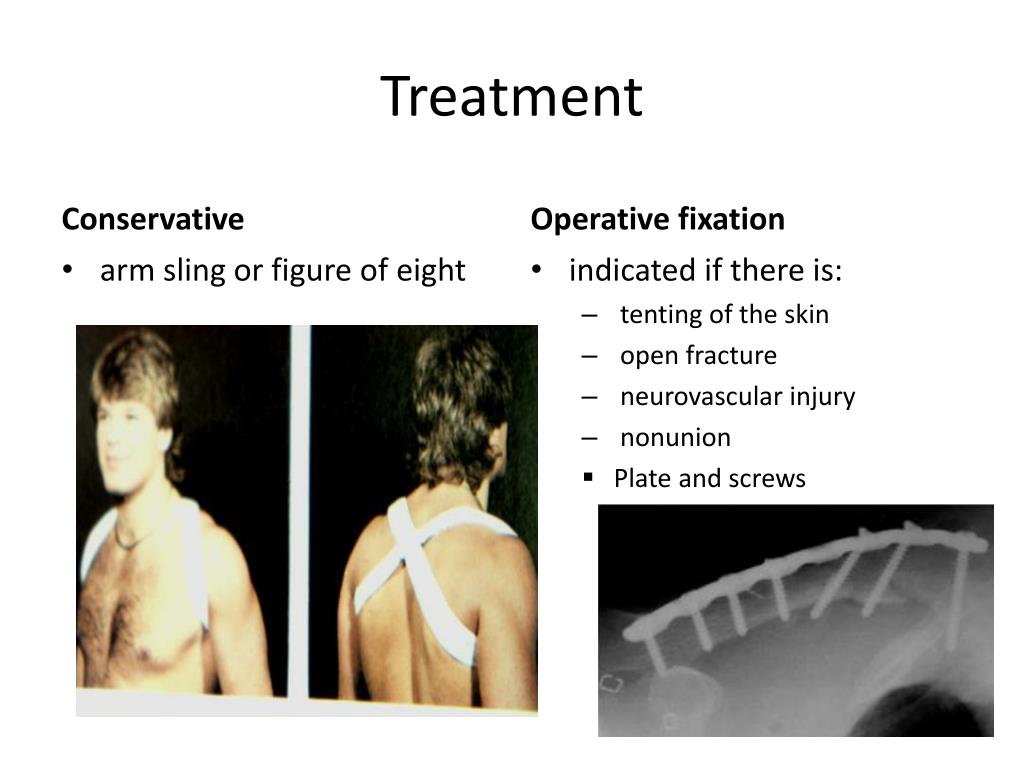 Treatment

Conservative

• arm sling or figure of eight

Operative fixation

• indicated if there is:
– tenting of the skin
– open fracture
– neurovascular injury
– nonunion
▪ Plate and screws